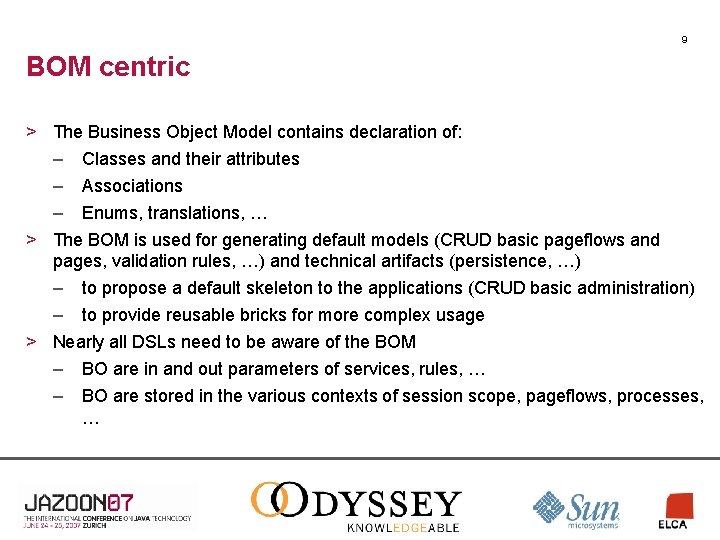 9

BOM centric

> The Business Object Model contains declaration of:
– Classes and their attributes
– Associations
– Enums, translations, …

> The BOM is used for generating default models (CRUD basic pageflows and pages, validation rules, …) and technical artifacts (persistence, …)
– to propose a default skeleton to the applications (CRUD basic administration)
– to provide reusable bricks for more complex usage

> Nearly all DSLs need to be aware of the BOM
– BO are in and out parameters of services, rules, …
– BO are stored in the various contexts of session scope, pageflows, processes, …

JAZOON07
THE INTERNATIONAL CONFERENCE ON JAVA TECHNOLOGY
JUNE 24 – 28, 2007 ZURICH

ODYSSEY
KNOWLEDGEABLE

Sun microsystems

ELCA